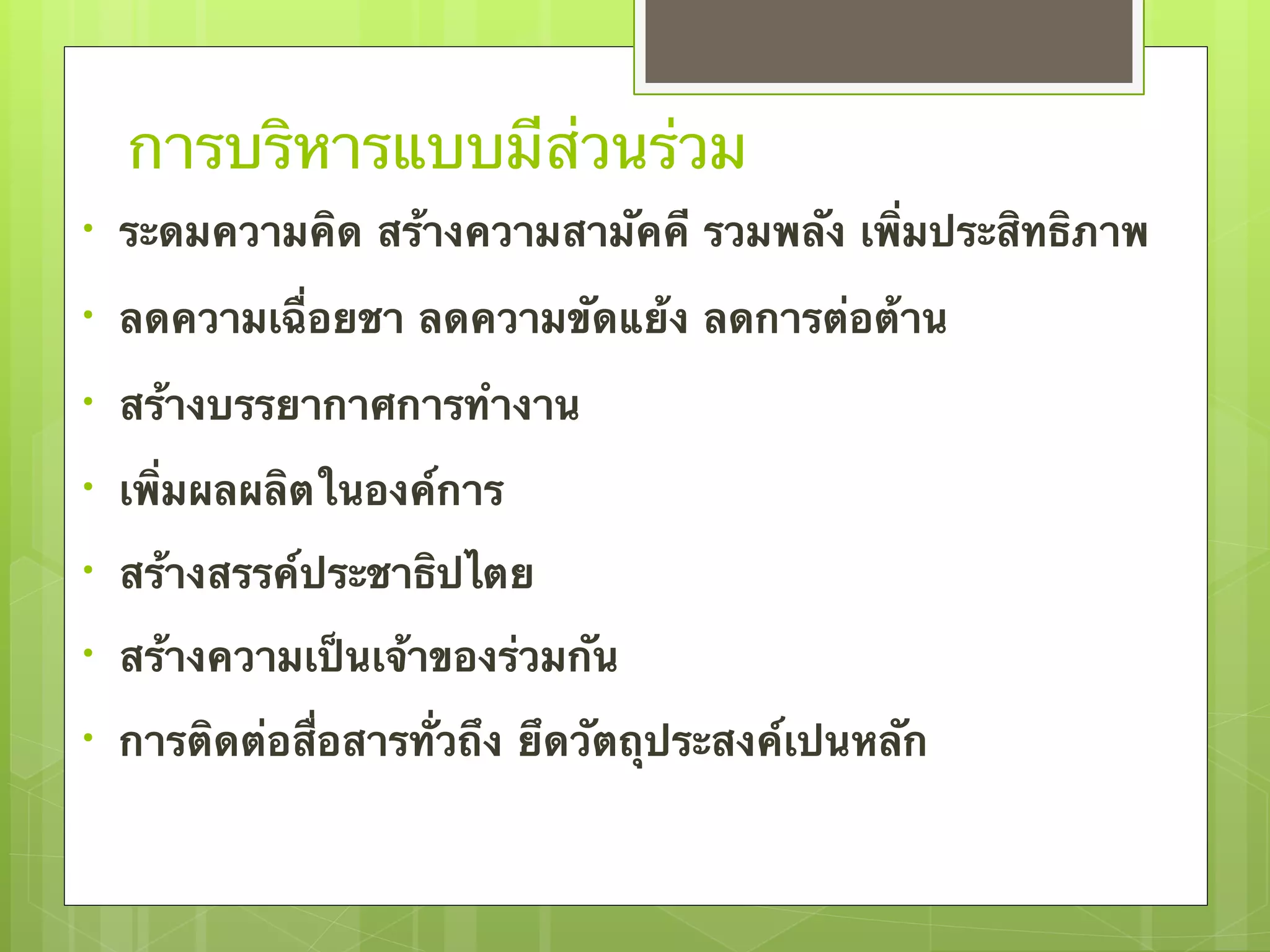 การบริหารแบบมีส่วนร่วม

• ระดมความคิด สร้างความสามัคคี รวมพลัง เพิ่มประสิทธิภาพ

• ลดความเฉื่อยชา ลดความขัดแย้ง ลดการต่อต้าน

• สร้างบรรยากาศการทำงาน

• เพิ่มผลผลิตในองค์การ

• สร้างสรรค์ประชาธิปไตย

• สร้างความเป็นเจ้าของร่วมกัน

• การติดต่อสื่อสารทั่วถึง ยึดวัตถุประสงค์เปนหลัก